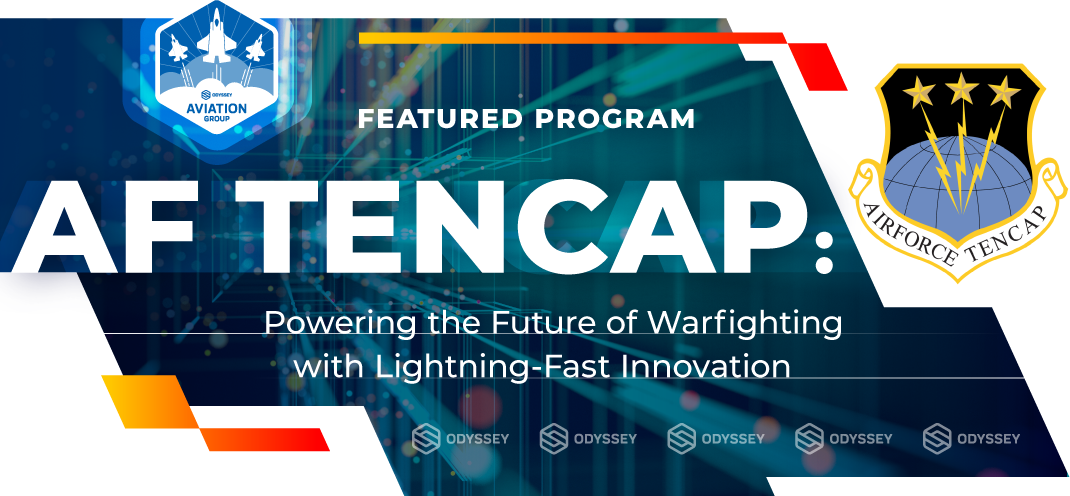 ODYSSEY
AVIATION
GROUP

FEATURED PROGRAM

AF TENCAP:

Powering the Future of Warfighting with Lightning-Fast Innovation

AIRFORCE TENCAP

ODYSSEY ODYSSEY ODYSSEY ODYSSEY ODYSSEY